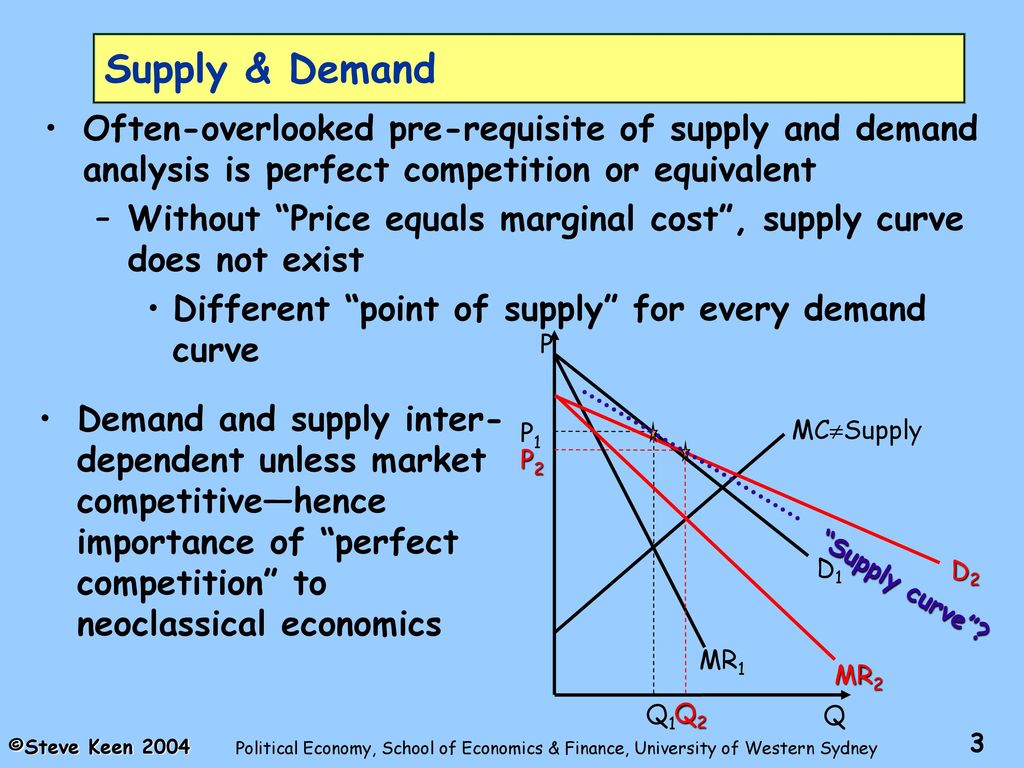 Supply & Demand

• Often-overlooked pre-requisite of supply and demand analysis is perfect competition or equivalent

– Without "Price equals marginal cost", supply curve does not exist

• Different "point of supply" for every demand curve

• Demand and supply inter-dependent unless market competitive—hence importance of "perfect competition" to neoclassical economics

P
$P_1$
$P_2$
MC≠Supply
"Supply curve"?
$D_1$
$D_2$
$MR_1$
$MR_2$
$Q_1$ $Q_2$
Q

©Steve Keen 2004 Political Economy, School of Economics & Finance, University of Western Sydney 3